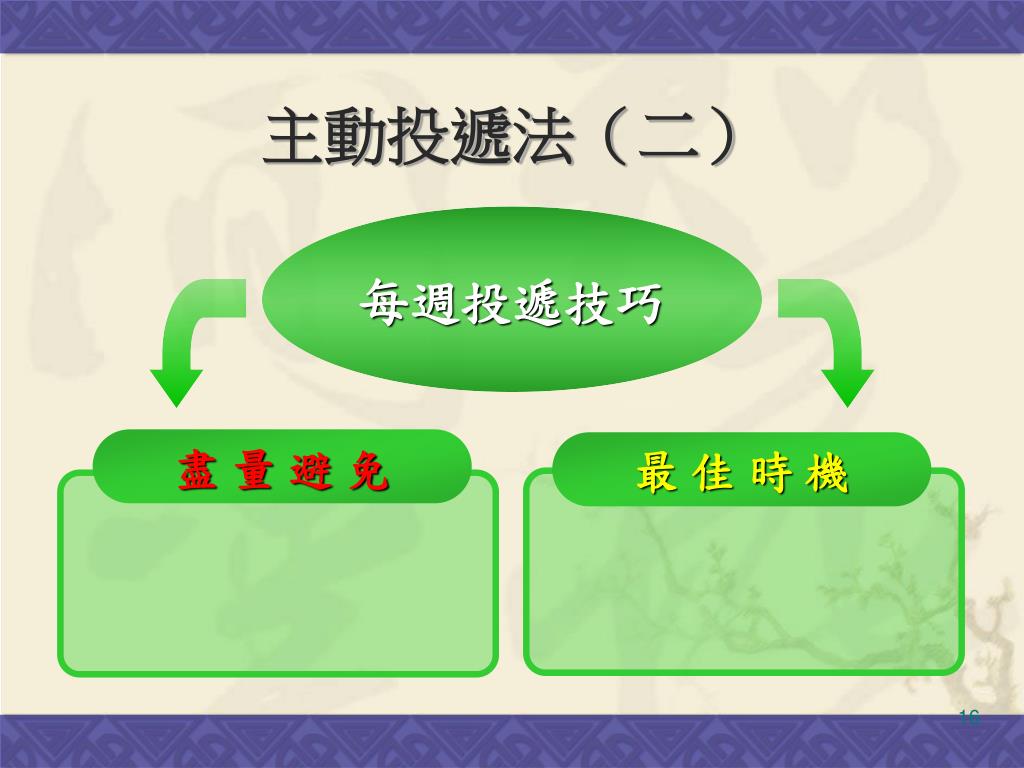 主動投遞法（二）

每週投遞技巧

盡 量 避 免

最 佳 時 機

16